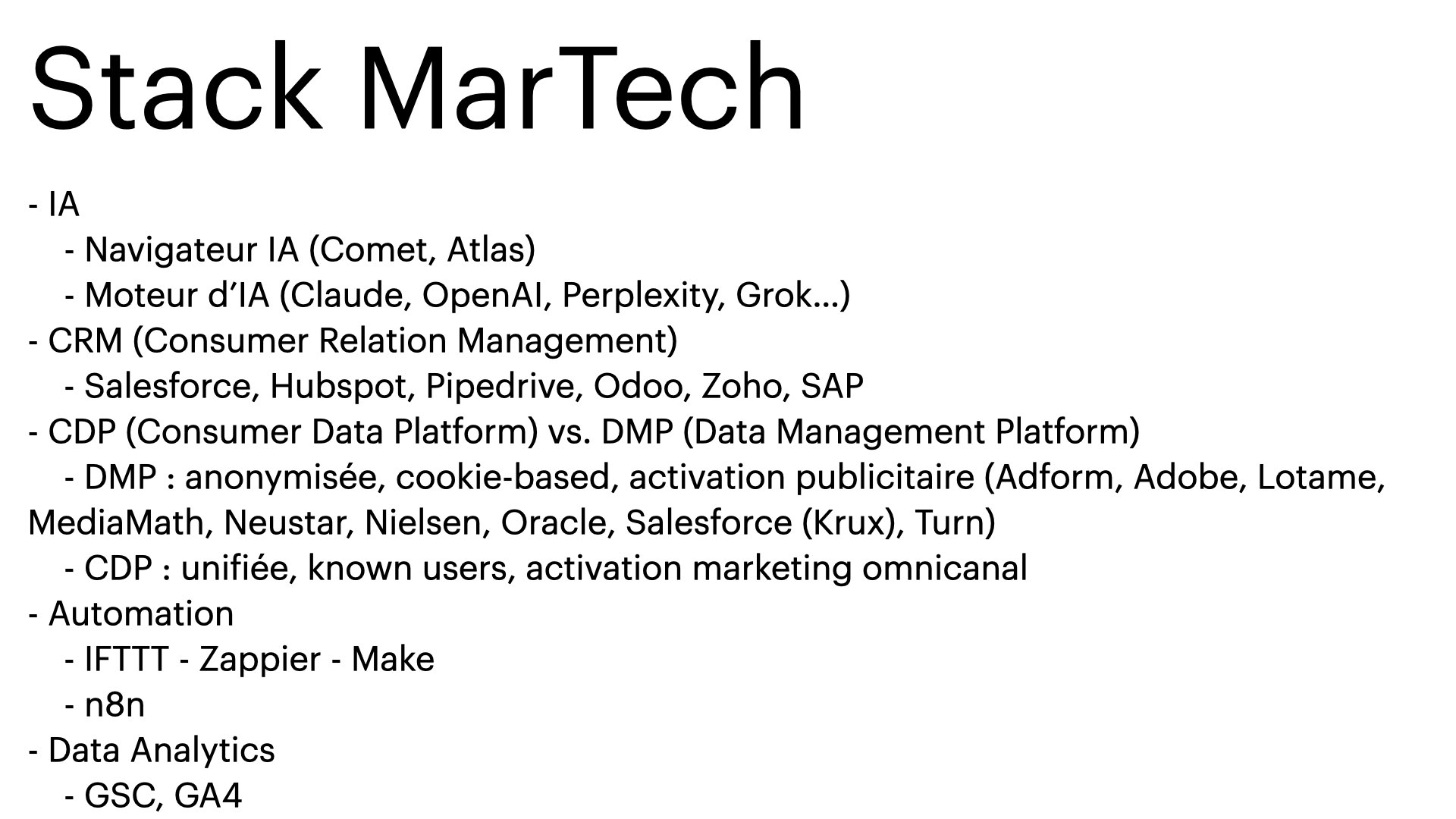 Stack MarTech

- IA
 - Navigateur IA (Comet, Atlas)
 - Moteur d’IA (Claude, OpenAI, Perplexity, Grok…)
- CRM (Consumer Relation Management)
 - Salesforce, Hubspot, Pipedrive, Odoo, Zoho, SAP
- CDP (Consumer Data Platform) vs. DMP (Data Management Platform)
 - DMP : anonymisée, cookie-based, activation publicitaire (Adform, Adobe, Lotame, MediaMath, Neustar, Nielsen, Oracle, Salesforce (Krux), Turn)
 - CDP : unifiée, known users, activation marketing omnicanal
- Automation
 - IFTTT - Zappier - Make
 - n8n
- Data Analytics
 - GSC, GA4